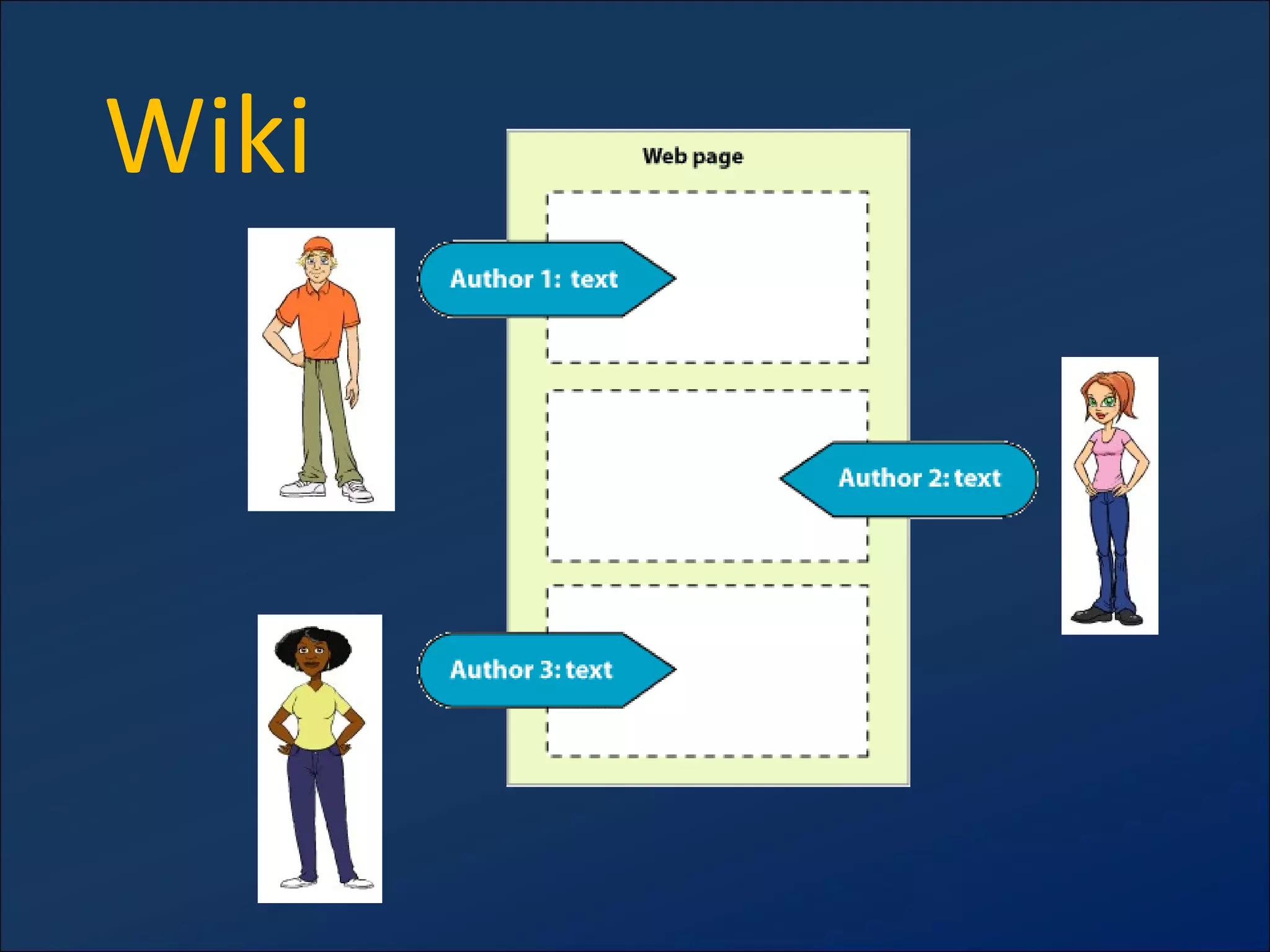 Wiki

Web page

Author 1: text

Author 2: text

Author 3: text